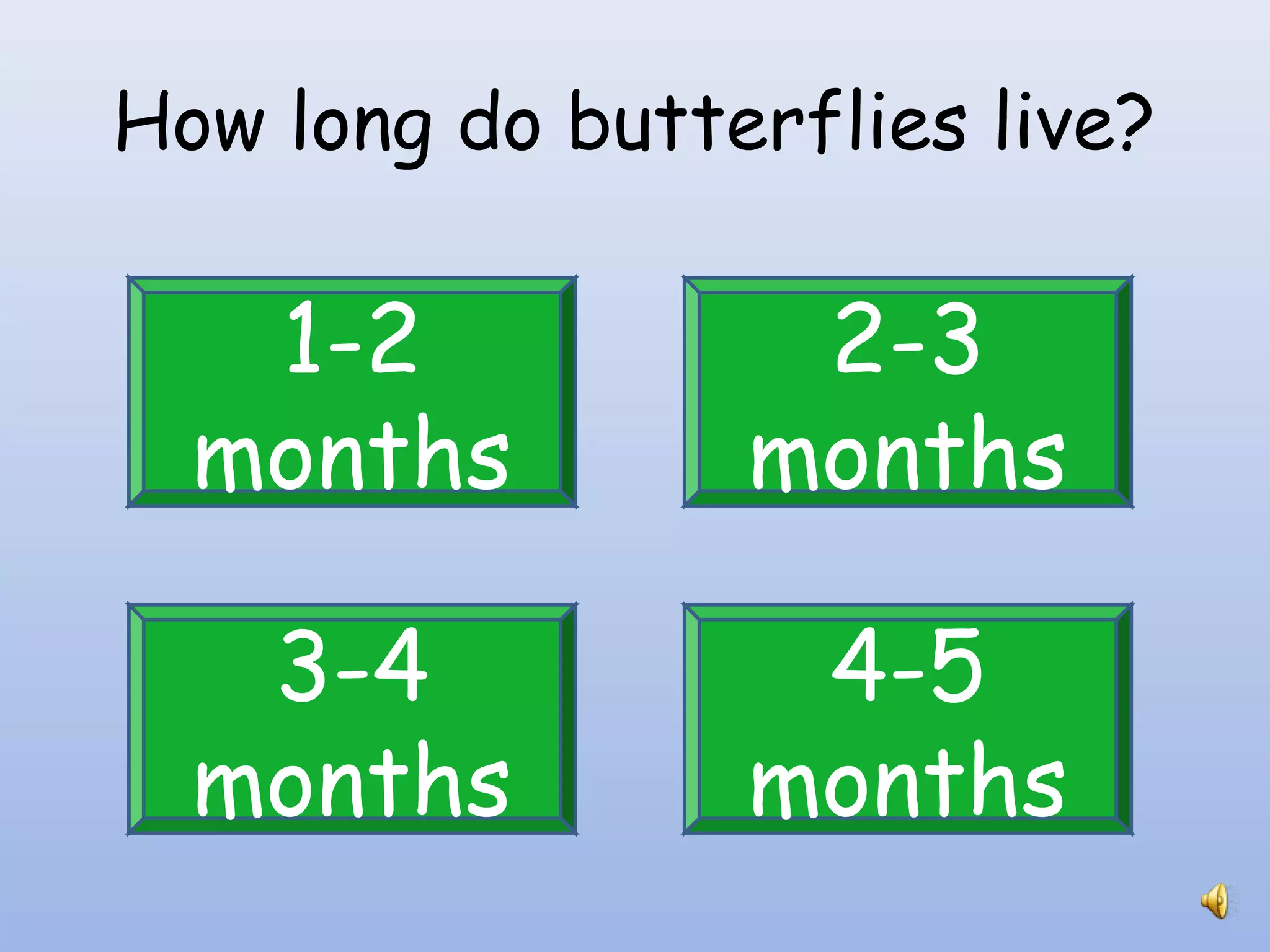 How long do butterflies live?

1-2 months

2-3 months

3-4 months

4-5 months